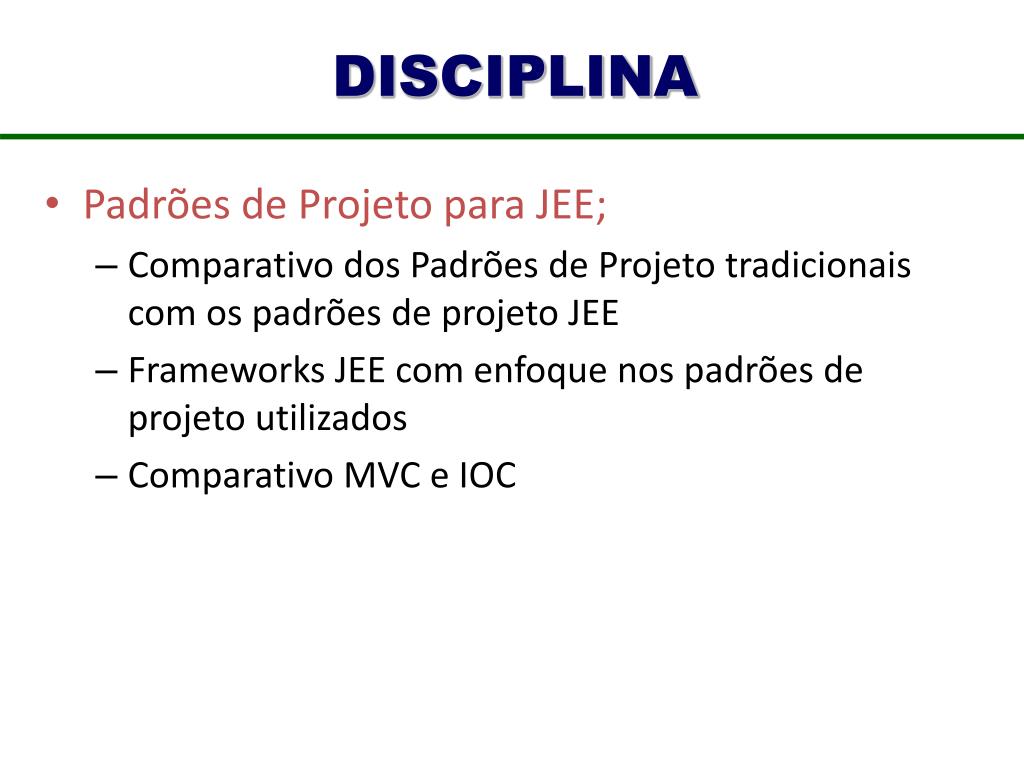 DISCIPLINA

• Padrões de Projeto para JEE;
– Comparativo dos Padrões de Projeto tradicionais com os padrões de projeto JEE
– Frameworks JEE com enfoque nos padrões de projeto utilizados
– Comparativo MVC e IOC